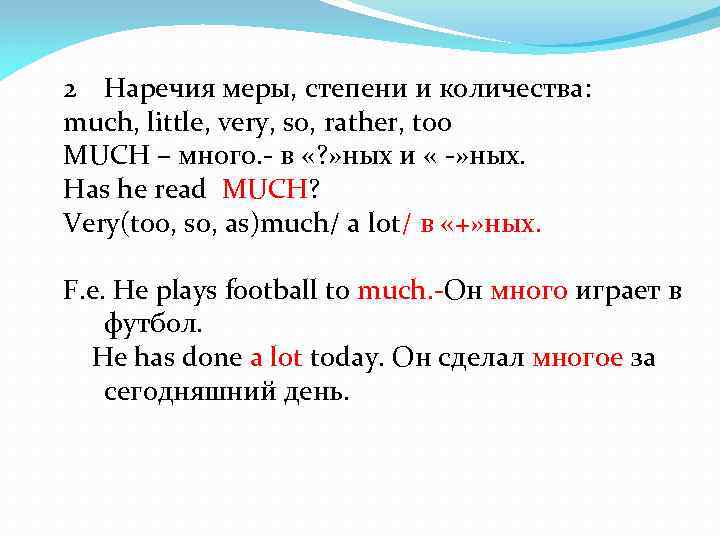 2 Наречия меры, степени и количества:
much, little, very, so, rather, too
MUCH – много.- в «?»ных и « -»ных.
Has he read MUCH?
Very(too, so, as)much/ a lot/ в «+»ных.

F.e. He plays football to much.-Он много играет в футбол.
He has done a lot today. Он сделал многое за сегодняшний день.